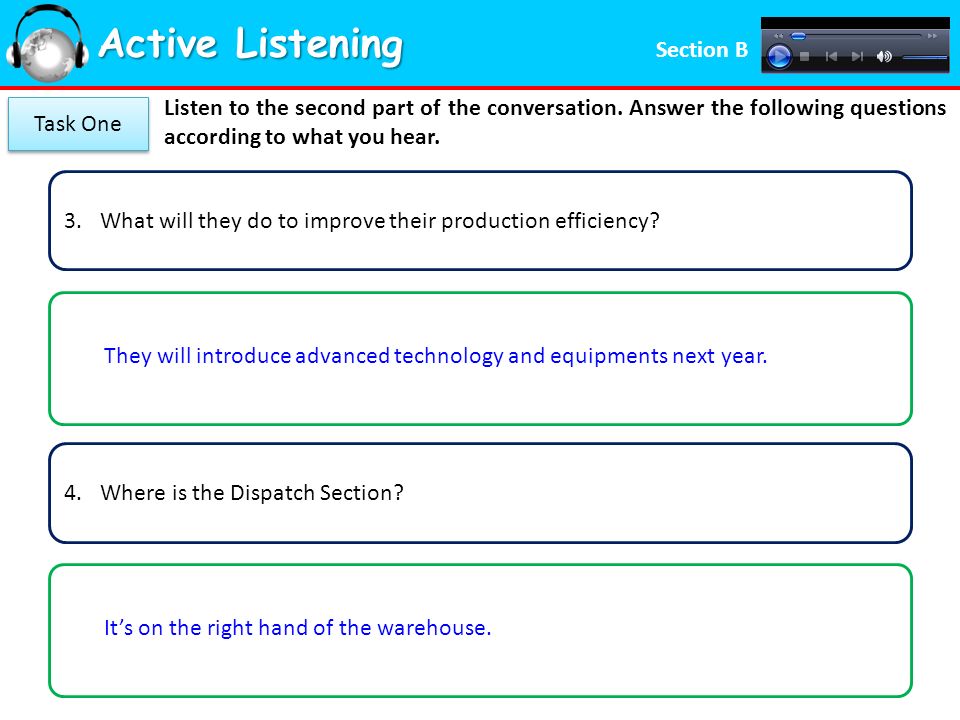 Active Listening

Section B

Task One

Listen to the second part of the conversation. Answer the following questions according to what you hear.

3. What will they do to improve their production efficiency?

They will introduce advanced technology and equipments next year.

4. Where is the Dispatch Section?

It's on the right hand of the warehouse.